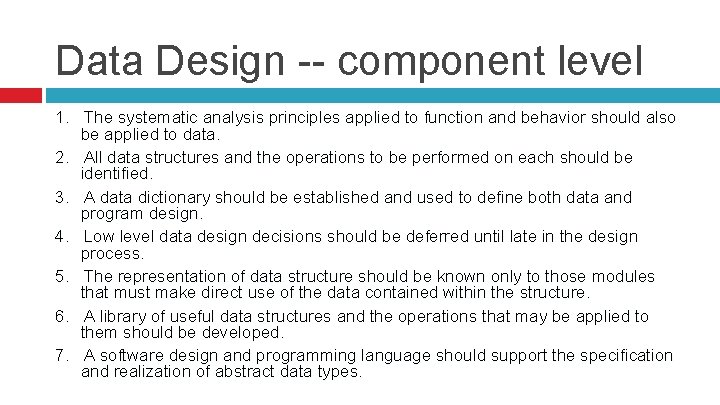 Data Design -- component level

1. The systematic analysis principles applied to function and behavior should also be applied to data.

2. All data structures and the operations to be performed on each should be identified.

3. A data dictionary should be established and used to define both data and program design.

4. Low level data design decisions should be deferred until late in the design process.

5. The representation of data structure should be known only to those modules that must make direct use of the data contained within the structure.

6. A library of useful data structures and the operations that may be applied to them should be developed.

7. A software design and programming language should support the specification and realization of abstract data types.